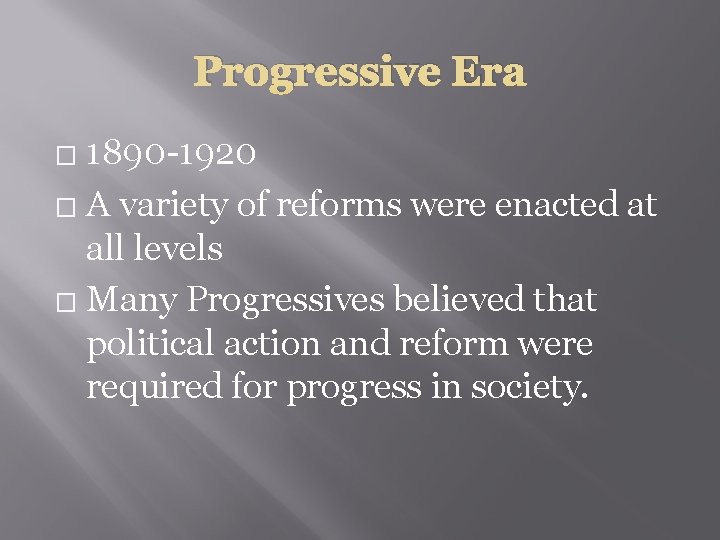 Progressive Era

□ 1890-1920

□ A variety of reforms were enacted at all levels

□ Many Progressives believed that political action and reform were required for progress in society.